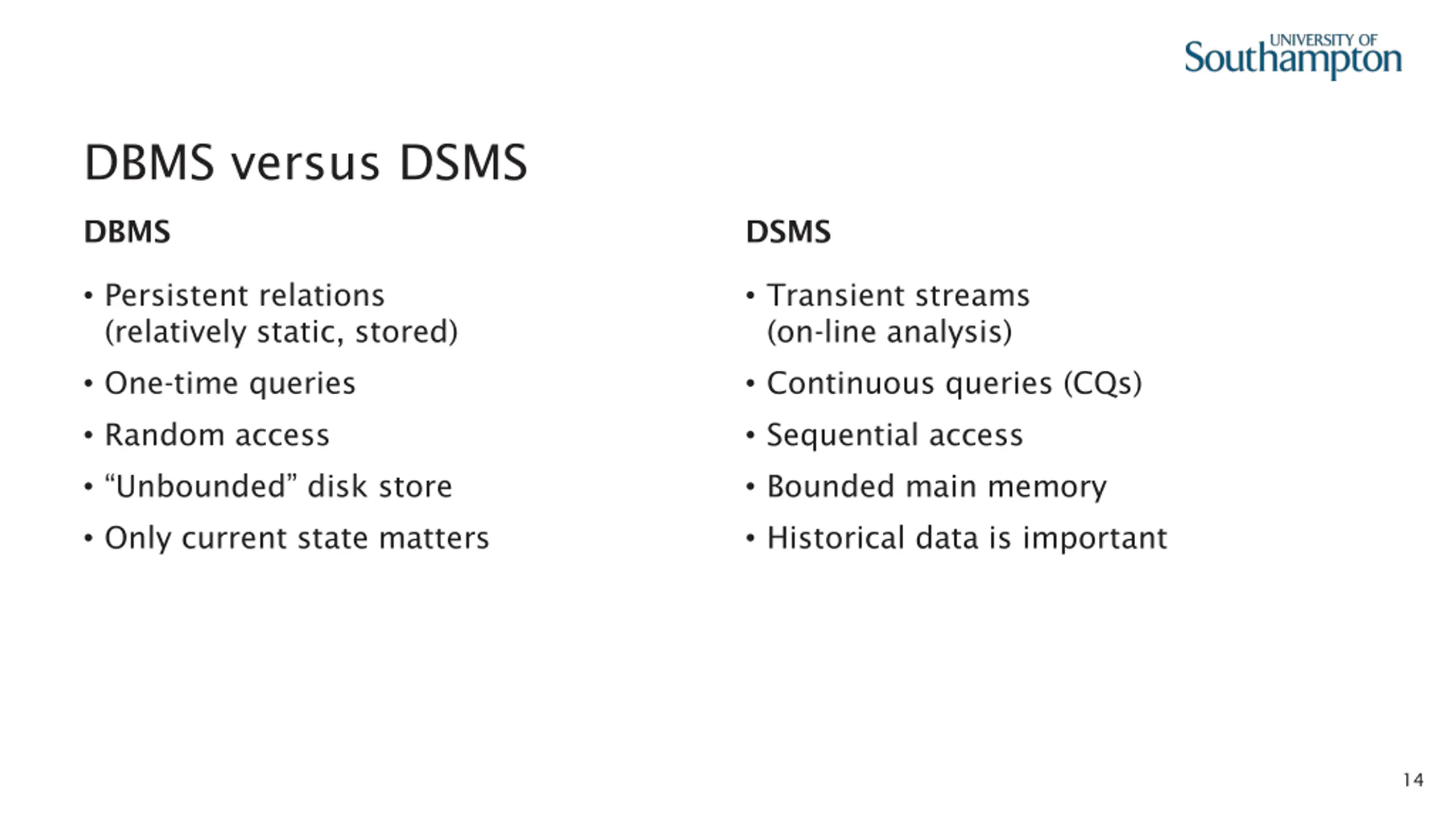 UNIVERSITY OF Southampton

DBMS versus DSMS

DBMS

• Persistent relations (relatively static, stored)
• One-time queries
• Random access
• “Unbounded” disk store
• Only current state matters

DSMS

• Transient streams (on-line analysis)
• Continuous queries (CQs)
• Sequential access
• Bounded main memory
• Historical data is important

14